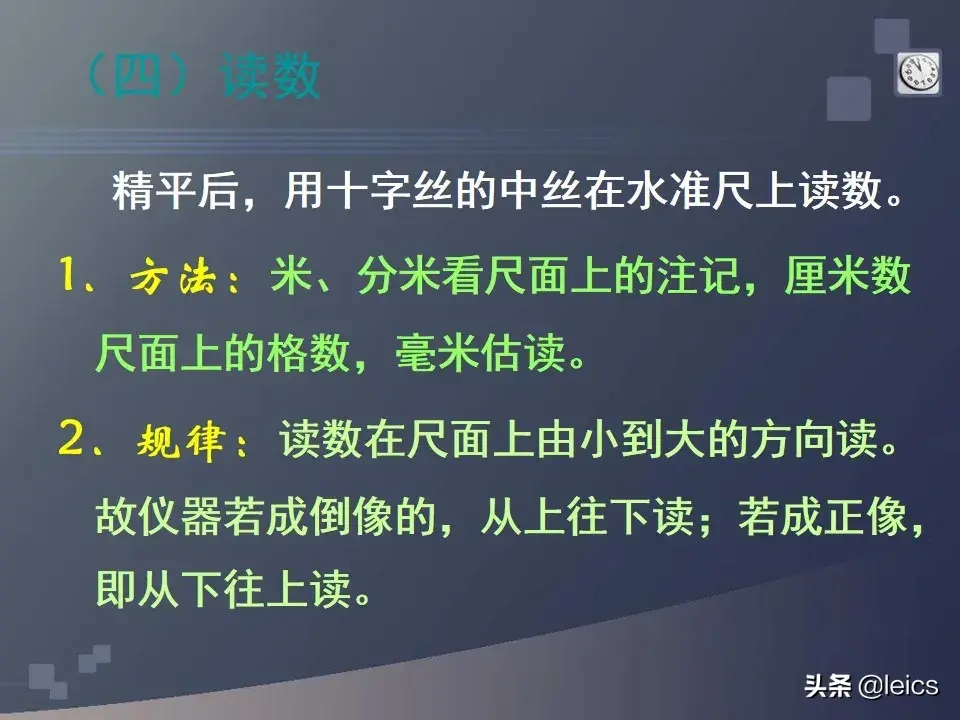 （四）读数

精平后，用十字丝的中丝在水准尺上读数。

1、方法：米、分米看尺面上的注记，厘米数尺面上的格数，毫米估读。

2、规律：读数在尺面上由小到大的方向读。故仪器若成倒像的，从上往下读；若成正像，即从下往上读。

头条 @leics